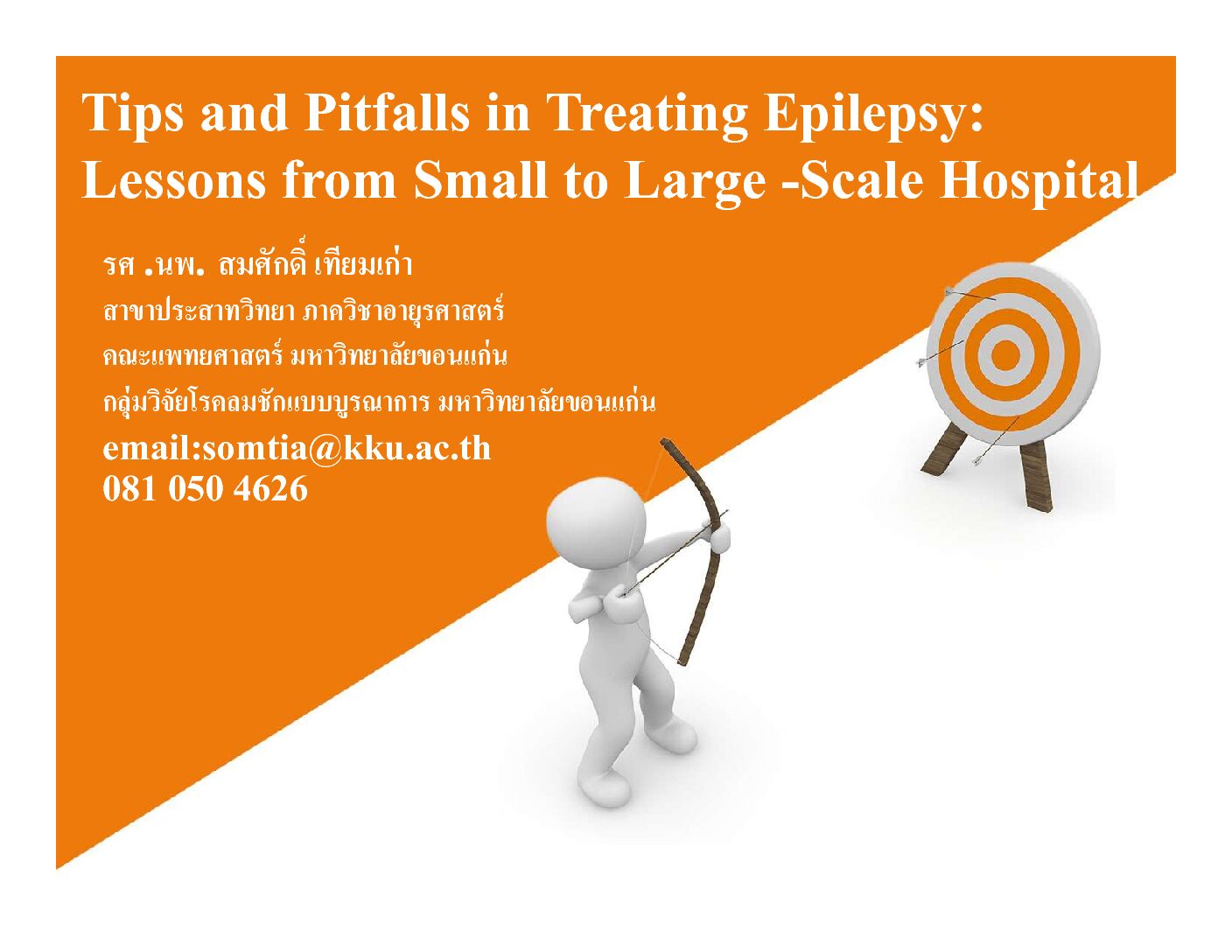 Tips and Pitfalls in Treating Epilepsy: Lessons from Small to Large -Scale Hospital

รศ .นพ. สมศักดิ์ เทียมเก่า
สาขาประสาทวิทยา ภาควิชาอายุรศาสตร์
คณะแพทยศาสตร์ มหาวิทยาลัยขอนแก่น
กลุ่มวิจัยโรคลมชักแบบบูรณาการ มหาวิทยาลัยขอนแก่น
email:somtia@kku.ac.th
081 050 4626